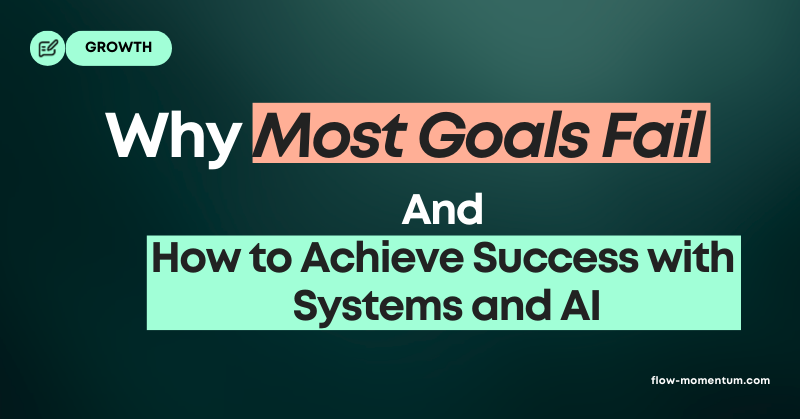 GROWTH

Why Most Goals Fail

And

How to Achieve Success with Systems and AI

flow-momentum.com